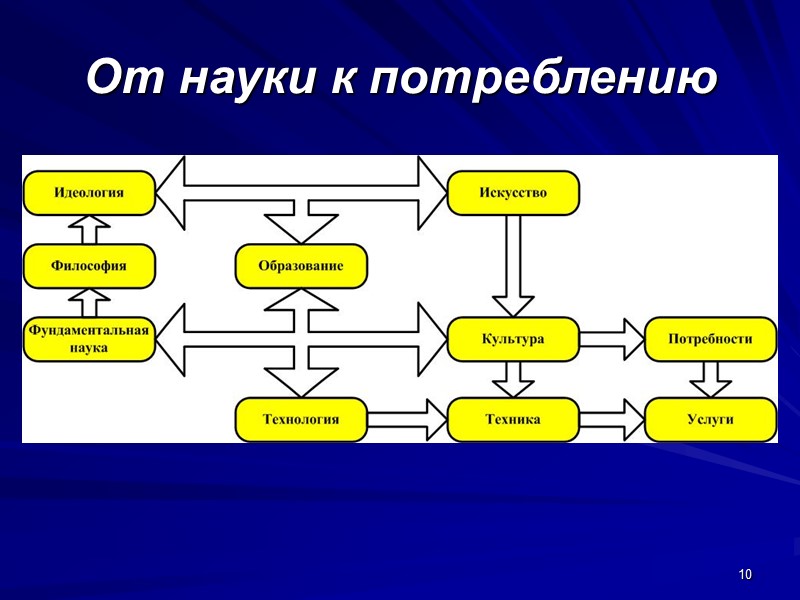 От науки к потреблению

Идеология

Искусство

Философия

Образование

Фундаментальная наука

Культура

Потребности

Технология

Техника

Услуги

10